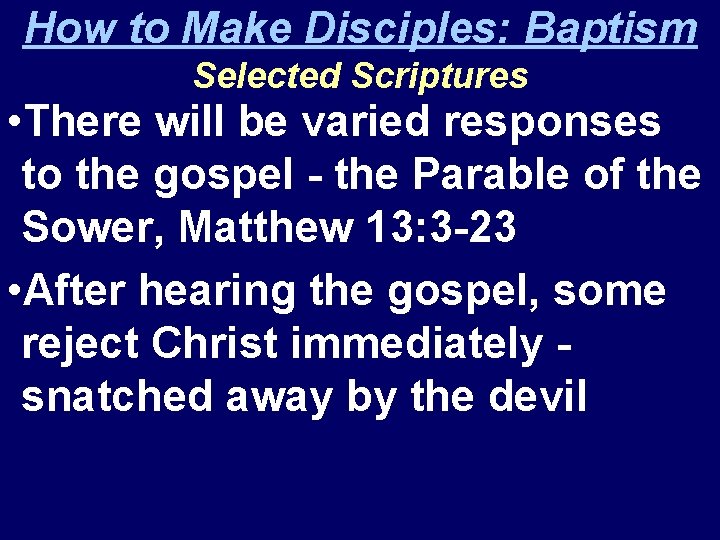 How to Make Disciples: Baptism
Selected Scriptures

•There will be varied responses to the gospel - the Parable of the Sower, Matthew 13:3-23

•After hearing the gospel, some reject Christ immediately - snatched away by the devil